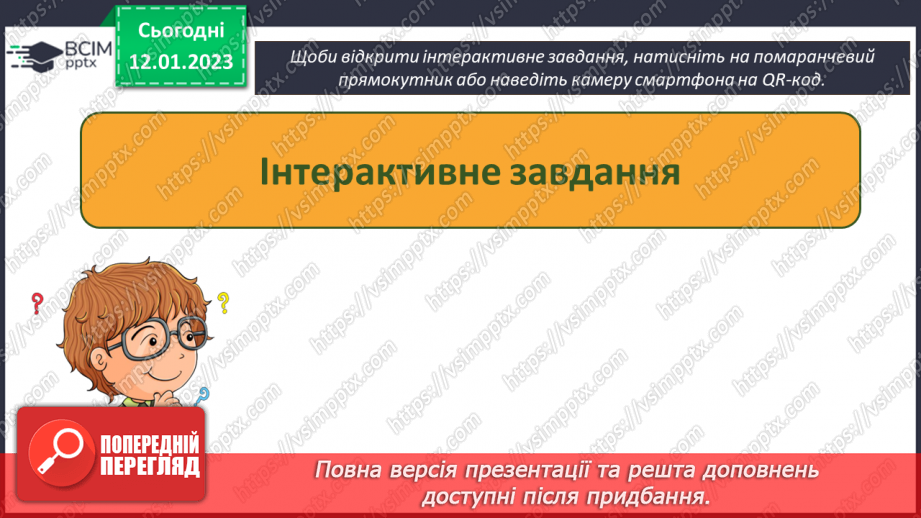 ВСІМ pptx

Сьогодні 12.01.2023

Щоби відкрити інтерактивне завдання, натисніть на помаранчевий прямокутник або наведіть камеру смартфона на QR-код.

Інтерактивне завдання

https://vsimpptx.com

ПОПЕРЕДНІЙ ПЕРЕГЛЯД

Повна версія презентації та решта доповнень доступні після придбання.